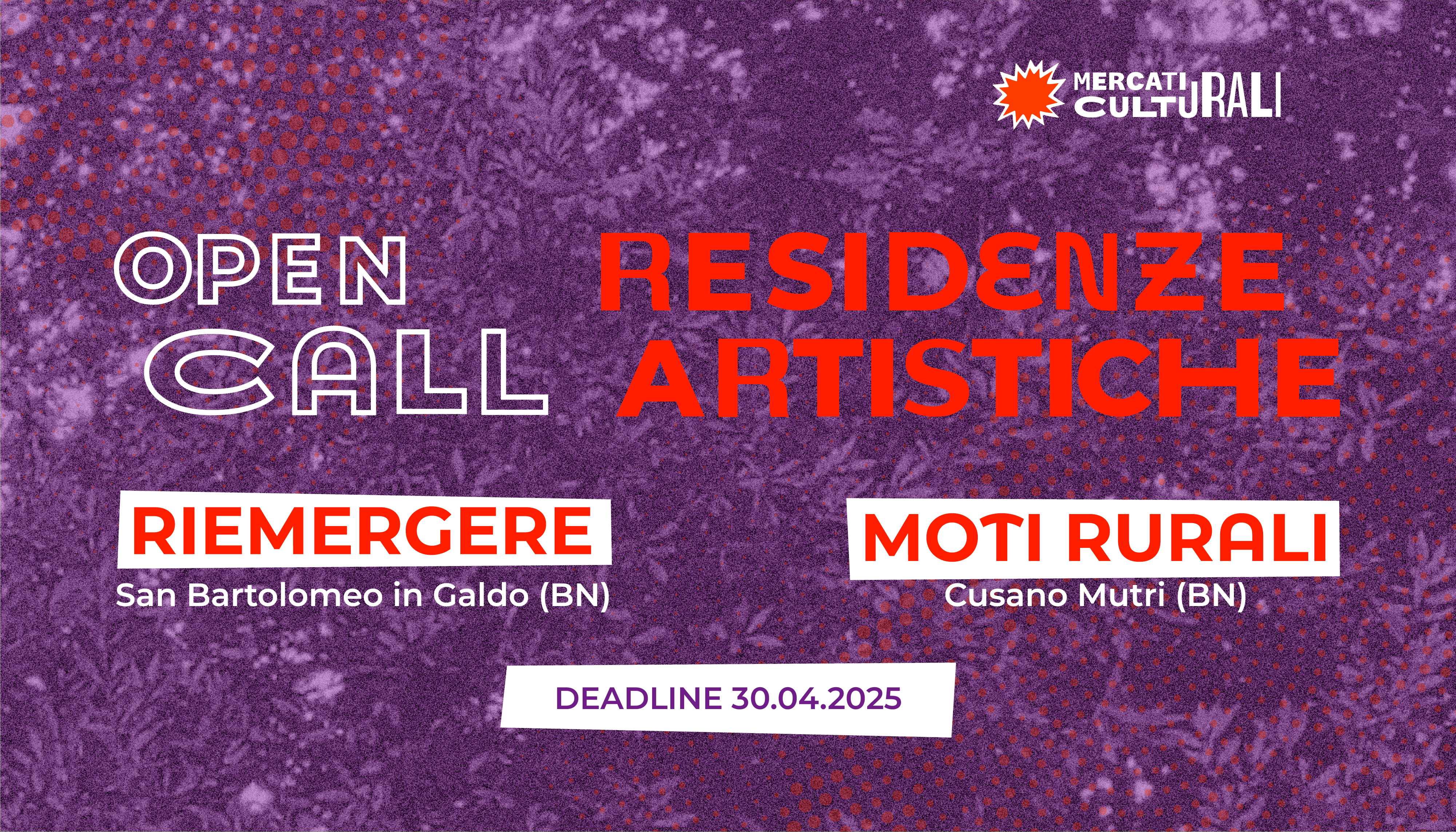 MERCATI CULTURALI

OPEN CALL

RESIDENZE ARTISTICHE

RIEMERGERE
San Bartolomeo in Galdo (BN)

MOTI RURALI
Cusano Mutri (BN)

DEADLINE 30.04.2025